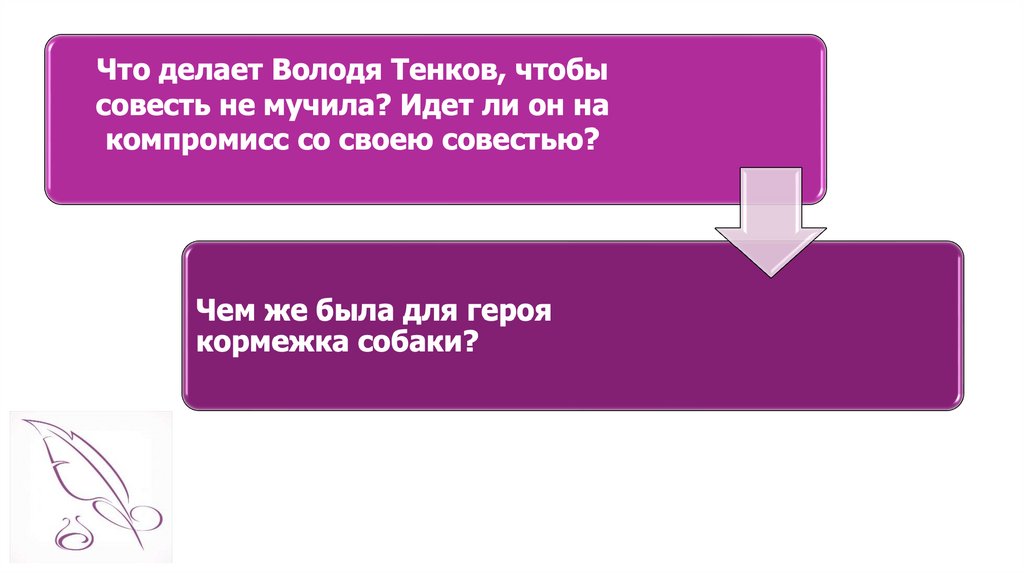 Что делает Володя Тенков, чтобы совесть не мучила? Идет ли он на компромисс со своею совестью?

Чем же была для героя кормежка собаки?